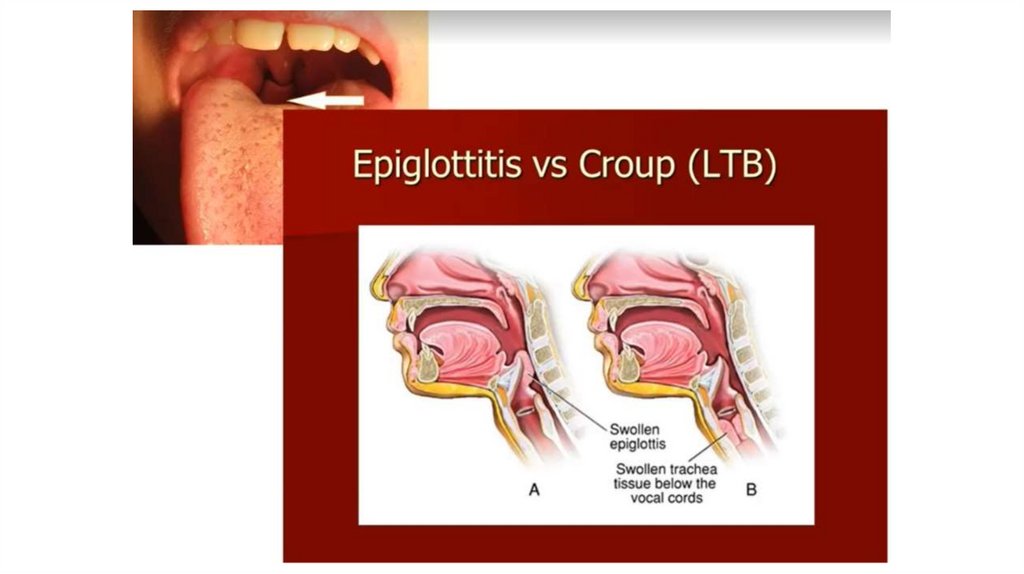 Epiglottitis vs Croup (LTB)

Swollen epiglottis

Swollen trachea tissue below the vocal cords

A

B